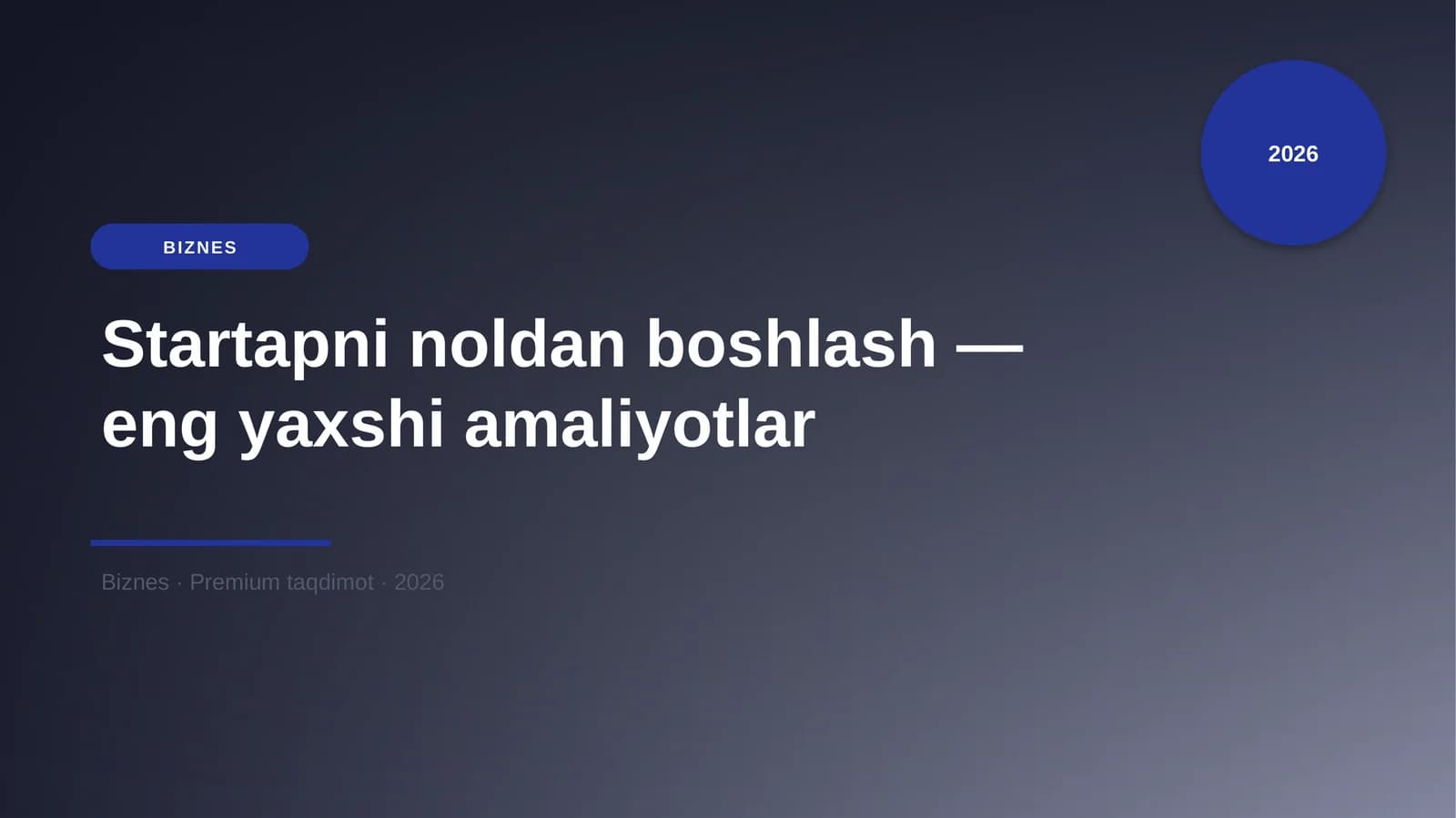 2026

BIZNES

Startapni noldan boshlash — eng yaxshi amaliyotlar

Biznes · Premium taqdimot · 2026